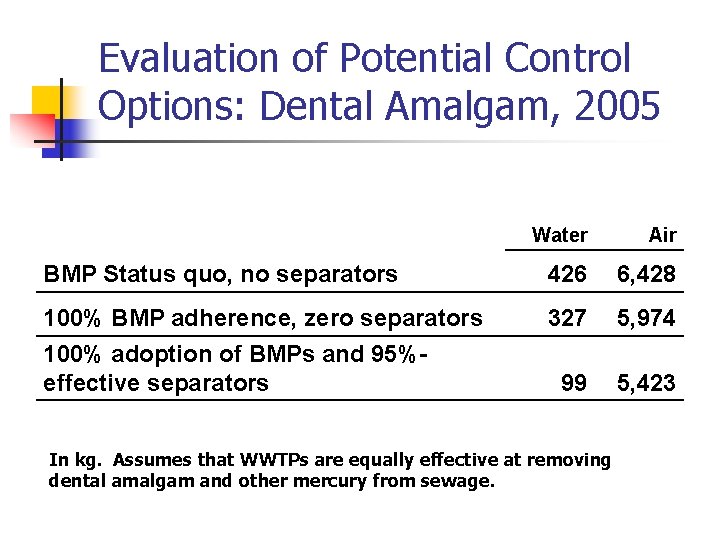 Evaluation of Potential Control Options: Dental Amalgam, 2005

| | Water | Air |
|---|---|---|
| BMP Status quo, no separators | 426 | 6,428 |
| 100% BMP adherence, zero separators | 327 | 5,974 |
| 100% adoption of BMPs and 95%-effective separators | 99 | 5,423 |

In kg. Assumes that WWTPs are equally effective at removing dental amalgam and other mercury from sewage.